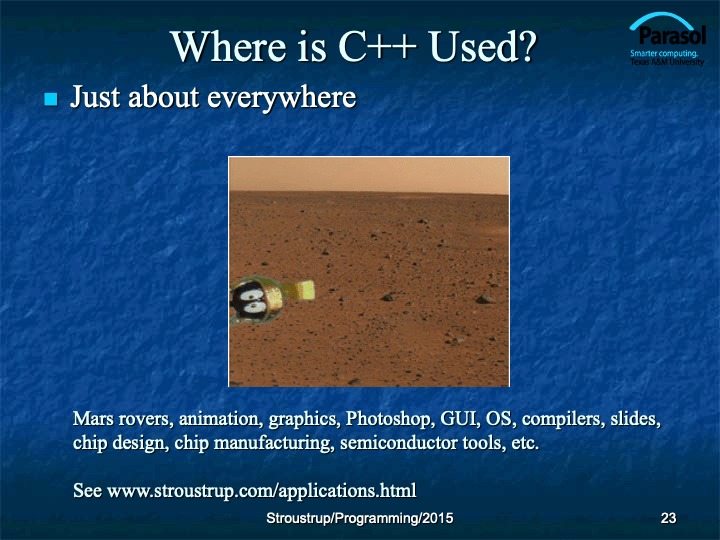 Where is C++ Used?

Parasol
Smarter computing.
Texas A&M University

Just about everywhere

Mars rovers, animation, graphics, Photoshop, GUI, OS, compilers, slides, chip design, chip manufacturing, semiconductor tools, etc.

See www.stroustrup.com/applications.html

Stroustrup/Programming/2015

23